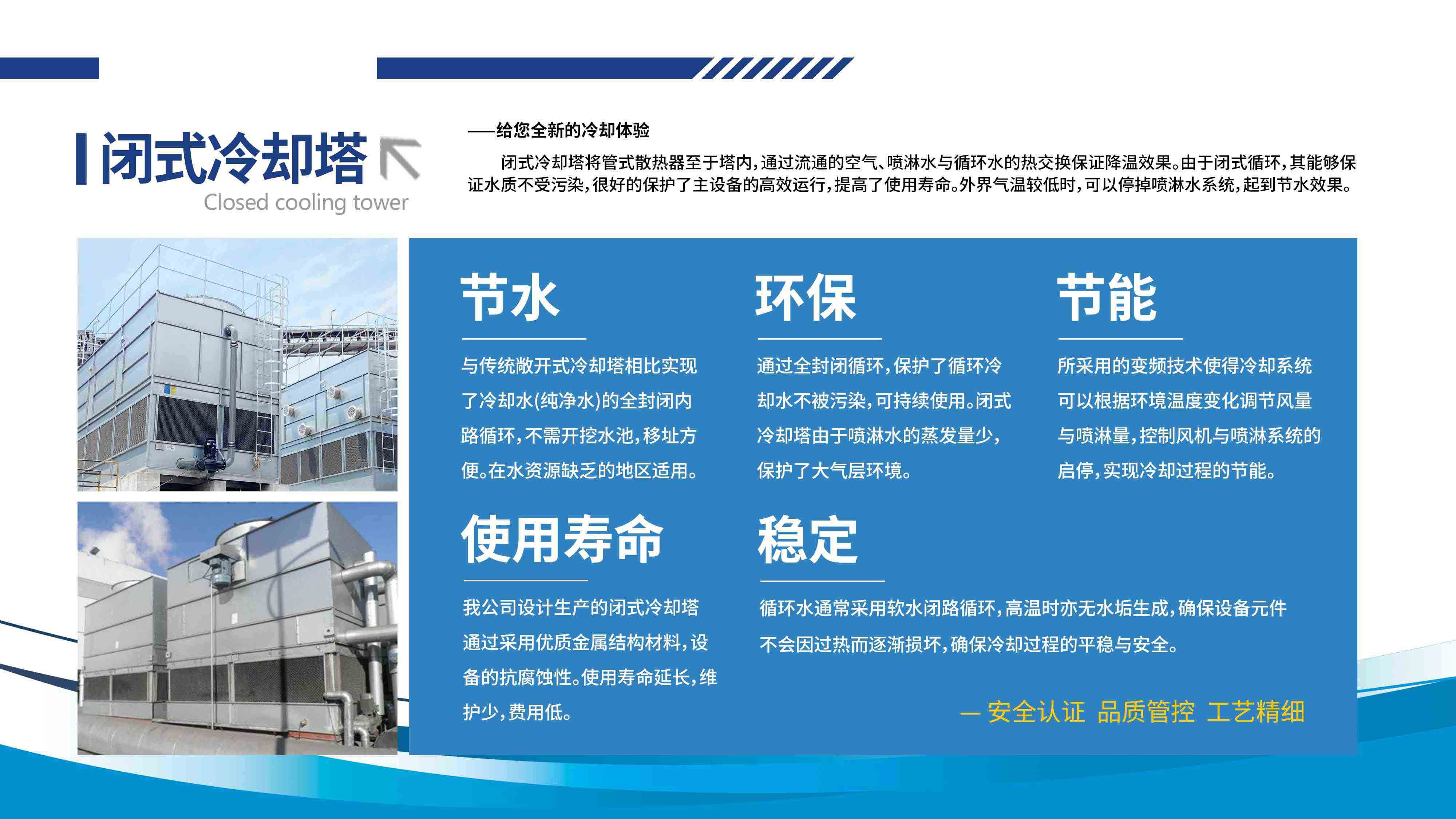 闭式冷却塔
Closed cooling tower

——给您全新的冷却体验

闭式冷却塔将管式散热器至于塔内，通过流通的空气、喷淋水与循环水的热交换保证降温效果。由于闭式循环，其能够保证水质不受污染，很好的保护了主设备的高效运行，提高了使用寿命。外界气温较低时，可以停掉喷淋水系统，起到节水效果。

节水

与传统敞开式冷却塔相比实现了冷却水(纯净水)的全封闭内路循环，不需开挖水池，移址方便。在水资源缺乏的地区适用。

环保

通过全封闭循环，保护了循环冷却水不被污染，可持续使用。闭式冷却塔由于喷淋水的蒸发量少，保护了大气层环境。

节能

所采用的变频技术使得冷却系统可以根据环境温度变化调节风量与喷淋量，控制风机与喷淋系统的启停，实现冷却过程的节能。

使用寿命

我公司设计生产的闭式冷却塔通过采用优质金属结构材料，设备的抗腐蚀性。使用寿命延长，维护少，费用低。

稳定

循环水通常采用软水闭路循环，高温时亦无水垢生成，确保设备元件不会因过热而逐渐损坏，确保冷却过程的平稳与安全。

— 安全认证 品质管控 工艺精细